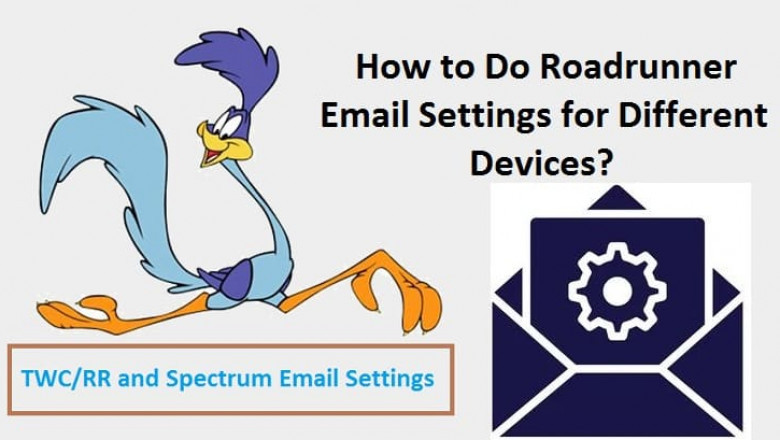 How to Do Roadrunner Email Settings for Different Devices?

TWC/RR and Spectrum Email Settings